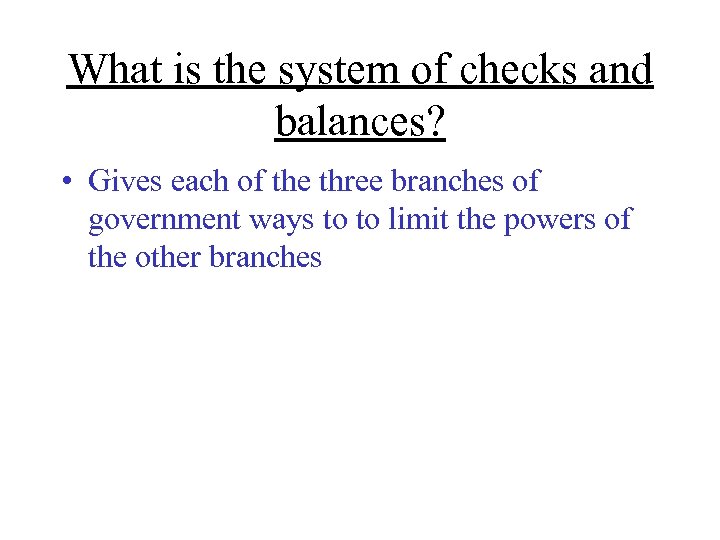 What is the system of checks and balances?

• Gives each of the three branches of government ways to to limit the powers of the other branches